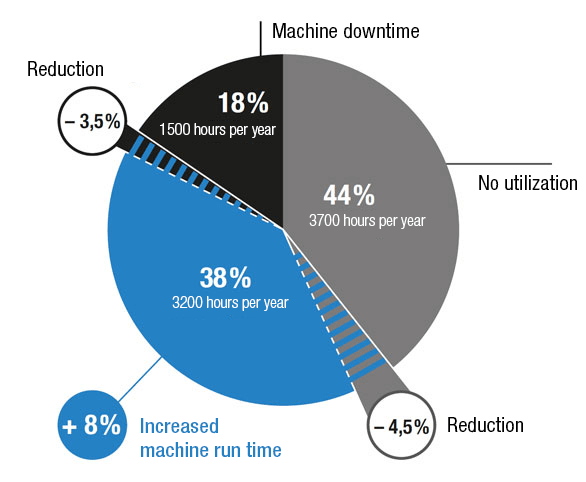 Machine downtime

Reduction

– 3,5%

18%
1500 hours per year

No utilization

44%
3700 hours per year

38%
3200 hours per year

+ 8%

Increased machine run time

– 4,5%

Reduction